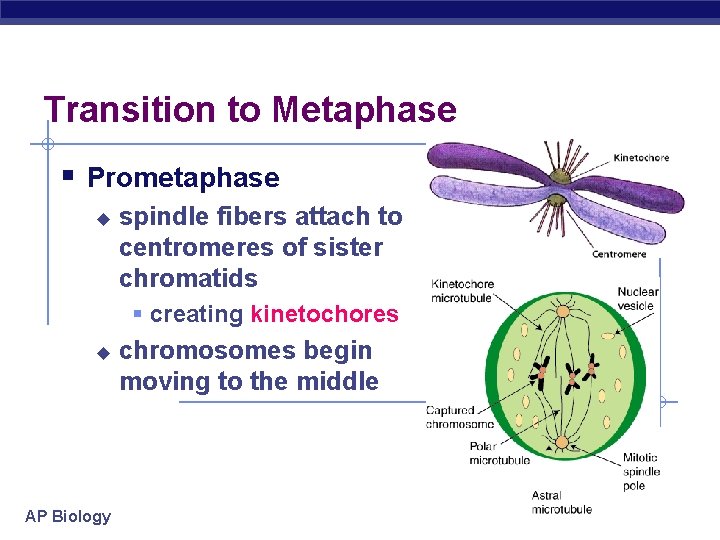 Transition to Metaphase

Prometaphase

spindle fibers attach to centromeres of sister chromatids

creating kinetochores

chromosomes begin moving to the middle

Kinetochore

Centromere

Kinetochore microtubule

Nuclear vesicle

Captured chromosome

Polar microtubule

Mitotic spindle pole

Astral microtubule

AP Biology